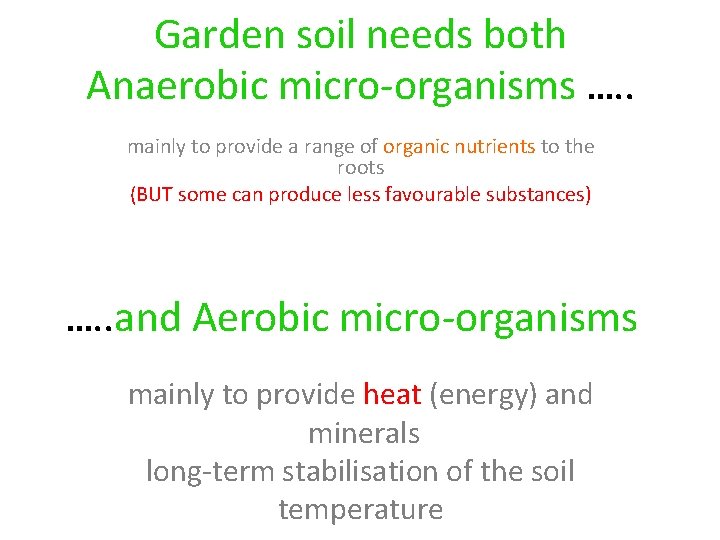 Garden soil needs both Anaerobic micro-organisms …..

mainly to provide a range of organic nutrients to the roots
(BUT some can produce less favourable substances)

…..and Aerobic micro-organisms

mainly to provide heat (energy) and minerals
long-term stabilisation of the soil temperature